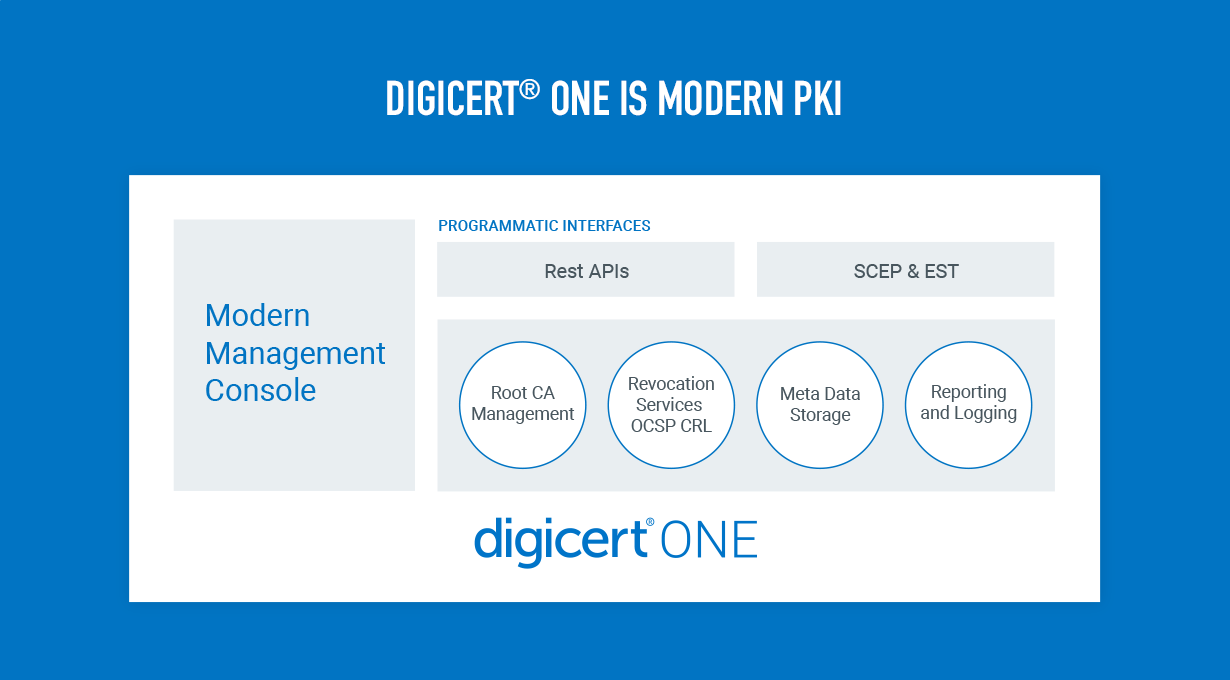 DIGICERT® ONE IS MODERN PKI

Modern Management Console

PROGRAMMATIC INTERFACES

Rest APIs

SCEP & EST

Root CA Management

Revocation Services OCSP CRL

Meta Data Storage

Reporting and Logging

digicert® ONE